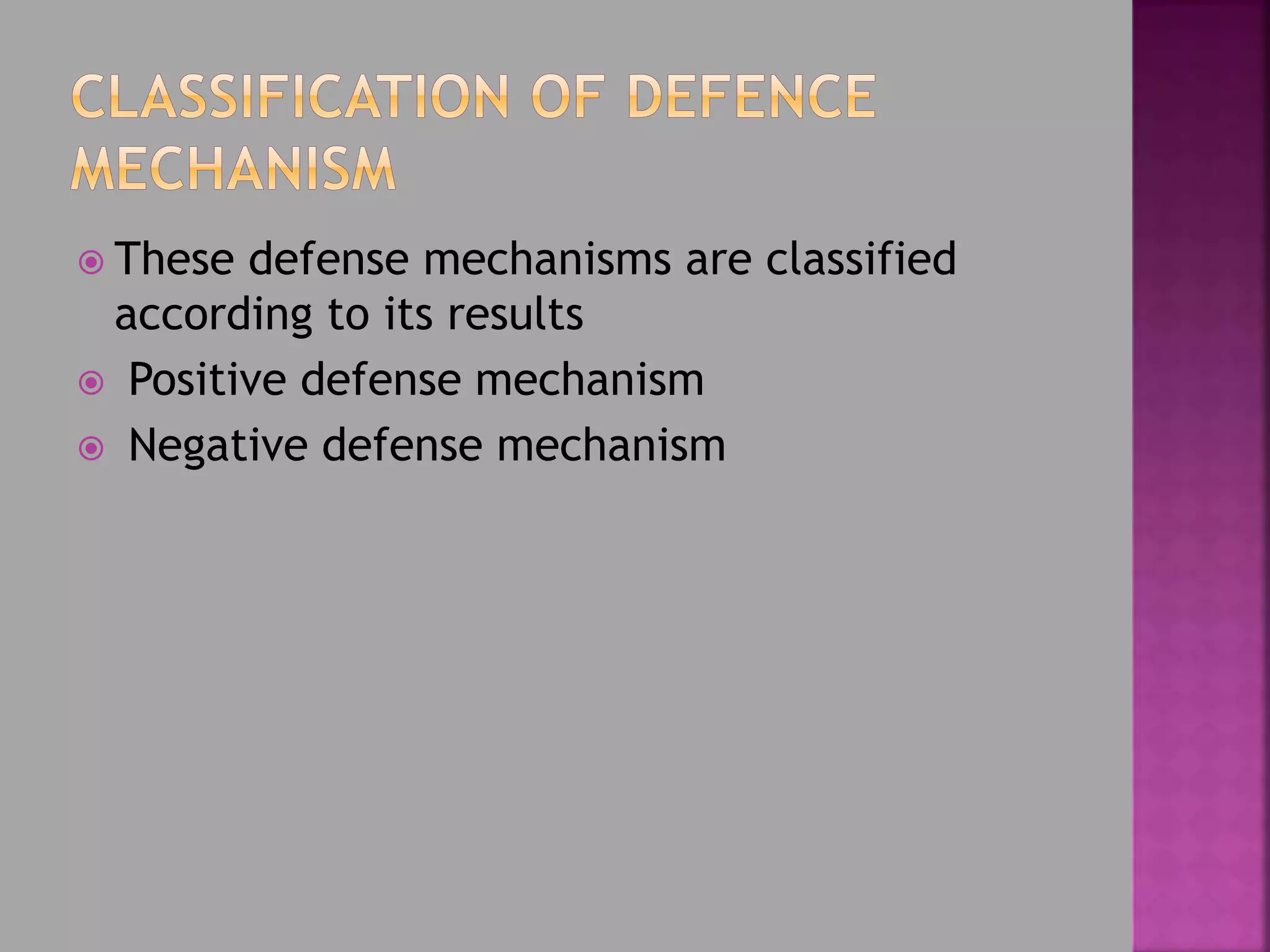 CLASSIFICATION OF DEFENCE MECHANISM

These defense mechanisms are classified according to its results

Positive defense mechanism

Negative defense mechanism